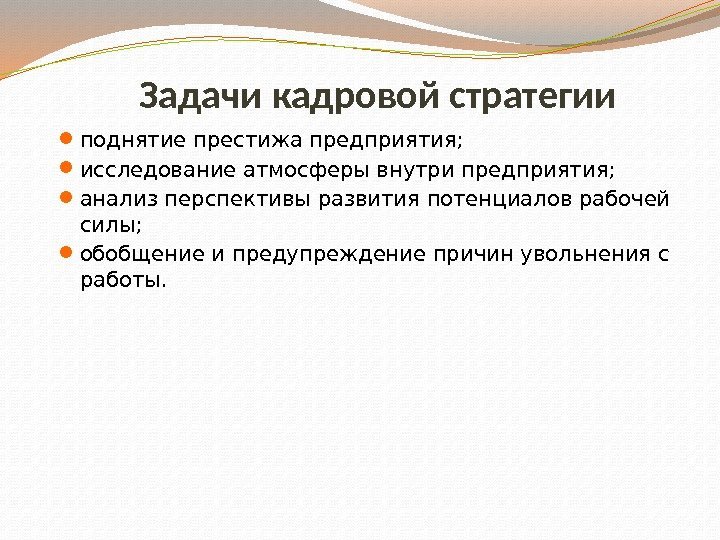 Задачи кадровой стратегии

- поднятие престижа предприятия;
- исследование атмосферы внутри предприятия;
- анализ перспективы развития потенциалов рабочей силы;
- обобщение и предупреждение причин увольнения с работы.